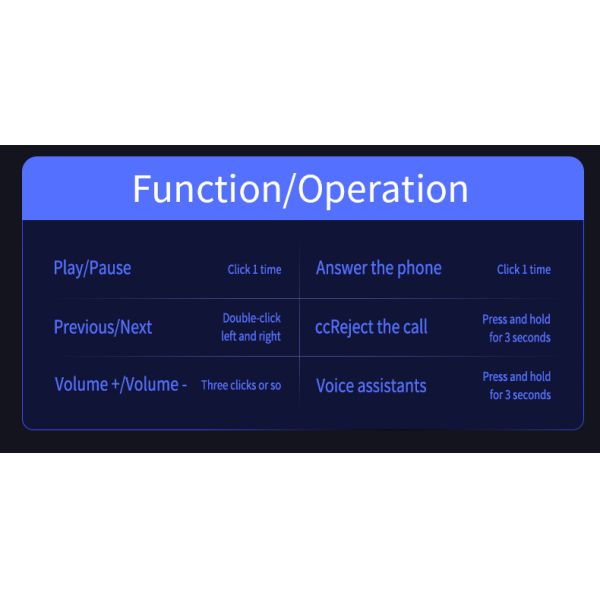 Function/Operation

| Play/Pause | Click 1 time | Answer the phone | Click 1 time |
|---|---|---|---|
| Previous/Next | Double-click left and right | ccReject the call | Press and hold for 3 seconds |
| Volume +/Volume - | Three clicks or so | Voice assistants | Press and hold for 3 seconds |